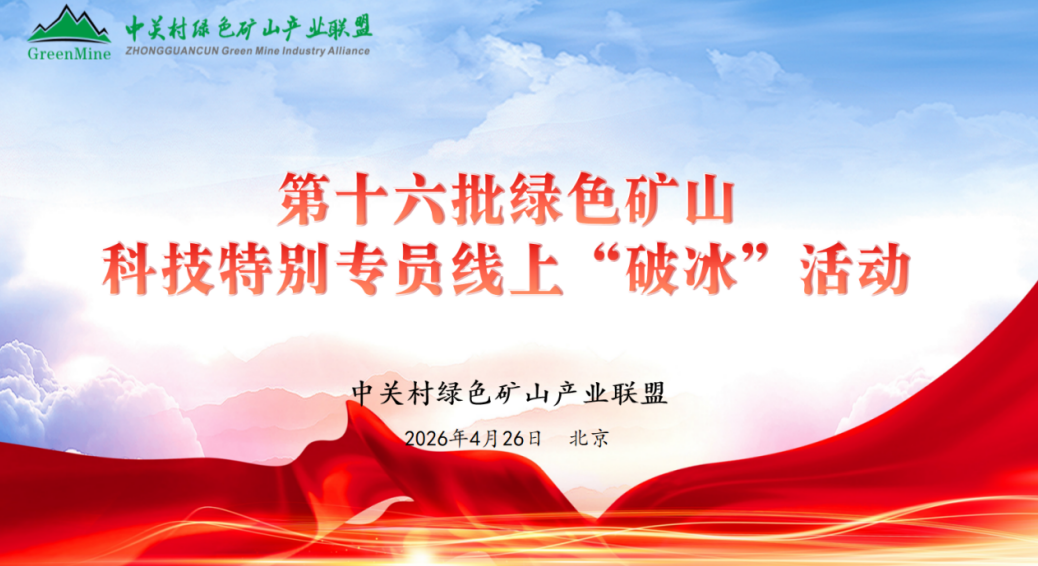 GreenMine
中关村绿色矿山产业联盟
ZHONGGUANCUN Green Mine Industry Alliance

第十六批绿色矿山
科技特别专员线上“破冰”活动

中关村绿色矿山产业联盟
2026年4月26日 北京